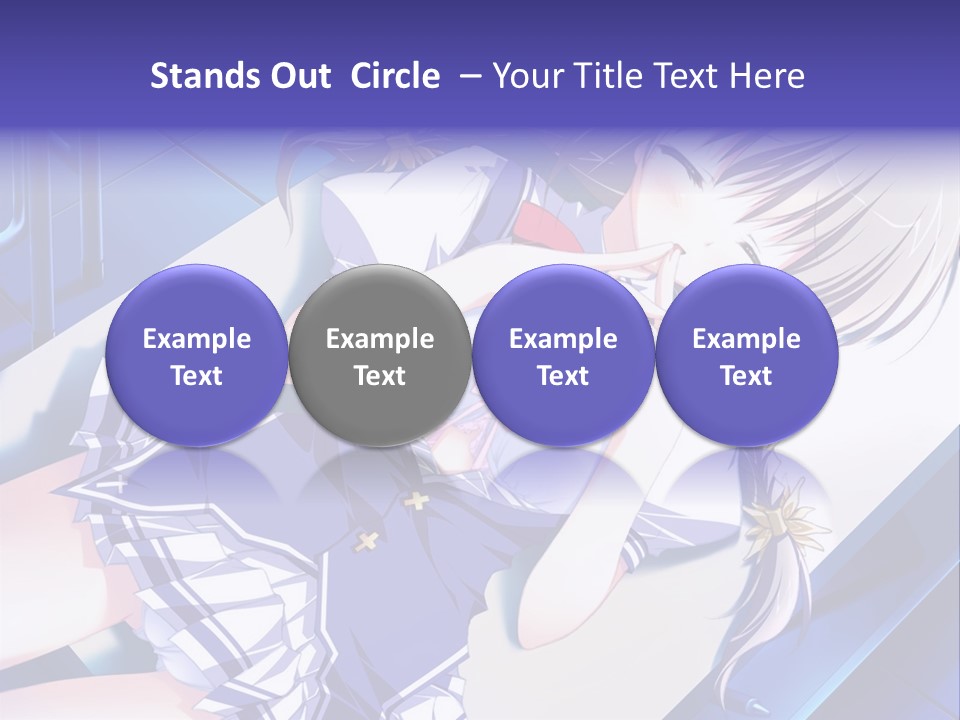 Stands Out Circle – Your Title Text Here

Example Text

Example Text

Example Text

Example Text